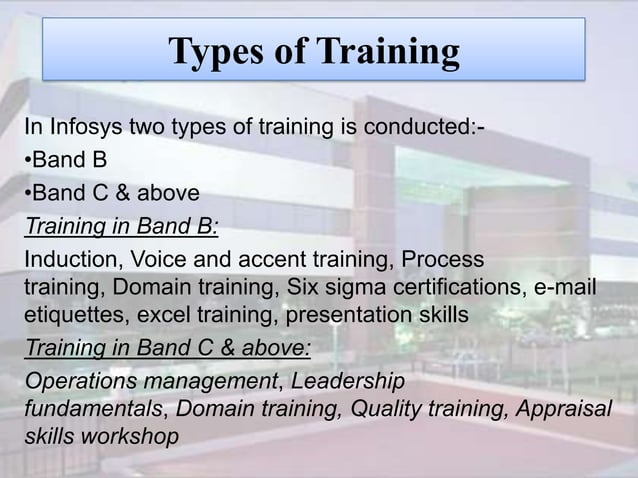 Types of Training

In Infosys two types of training is conducted:-
•Band B
•Band C & above

Training in Band B:

Induction, Voice and accent training, Process training, Domain training, Six sigma certifications, e-mail etiquettes, excel training, presentation skills

Training in Band C & above:

Operations management, Leadership fundamentals, Domain training, Quality training, Appraisal skills workshop